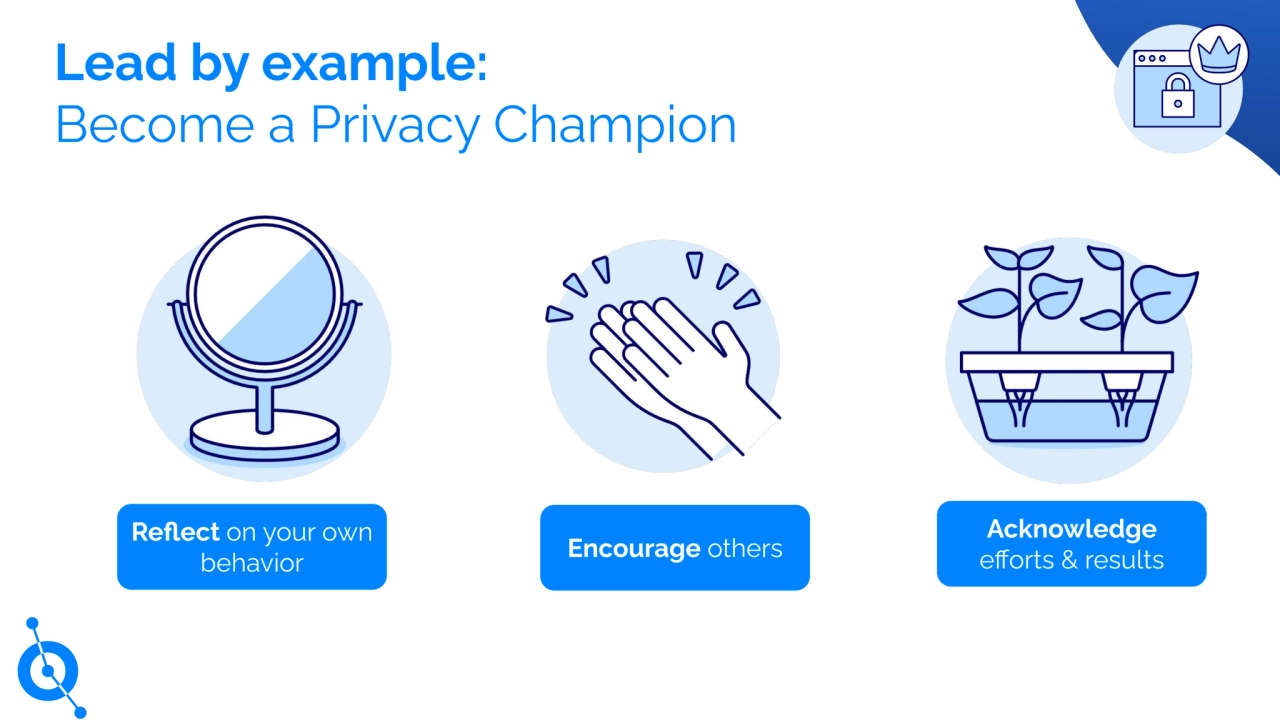 Lead by example:
Become a Privacy Champion

Reflect on your own behavior

Encourage others

Acknowledge efforts & results